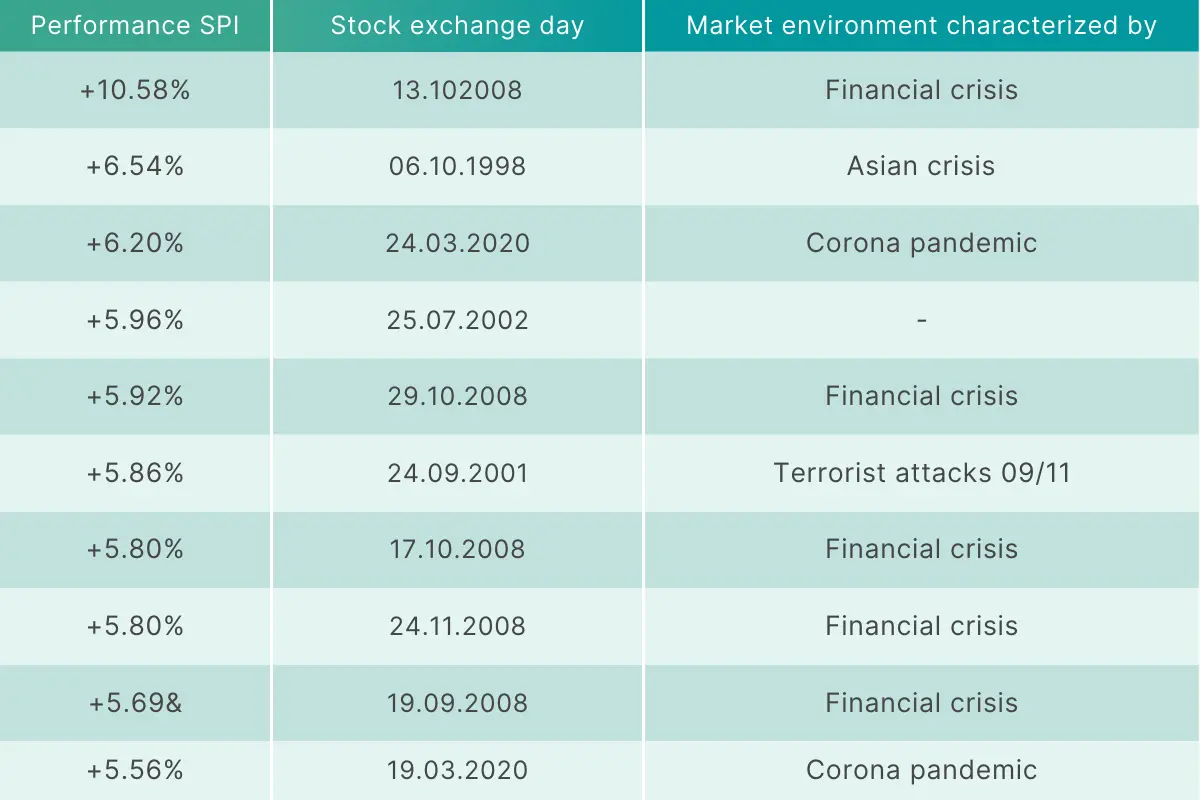 | Performance SPI | Stock exchange day | Market environment characterized by |
|---|---|---|
| +10.58% | 13.102008 | Financial crisis |
| +6.54% | 06.10.1998 | Asian crisis |
| +6.20% | 24.03.2020 | Corona pandemic |
| +5.96% | 25.07.2002 | - |
| +5.92% | 29.10.2008 | Financial crisis |
| +5.86% | 24.09.2001 | Terrorist attacks 09/11 |
| +5.80% | 17.10.2008 | Financial crisis |
| +5.80% | 24.11.2008 | Financial crisis |
| +5.69& | 19.09.2008 | Financial crisis |
| +5.56% | 19.03.2020 | Corona pandemic |